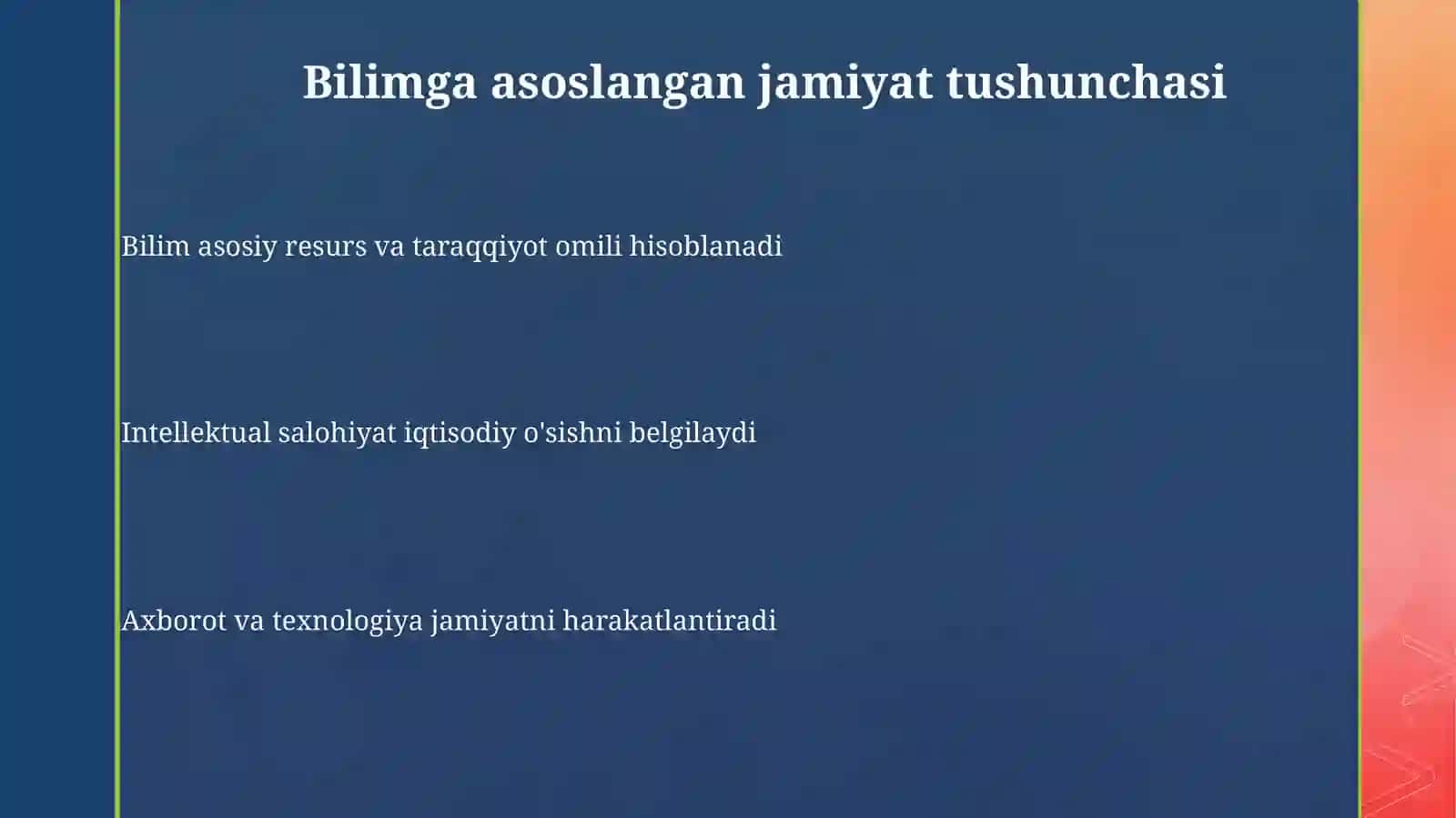 Bilimga asoslangan jamiyat tushunchasi

Bilim asosiy resurs va taraqqiyot omili hisoblanadi

Intellektual salohiyat iqtisodiy o'sishni belgilaydi

Axborot va texnologiya jamiyatni harakatlantiradi